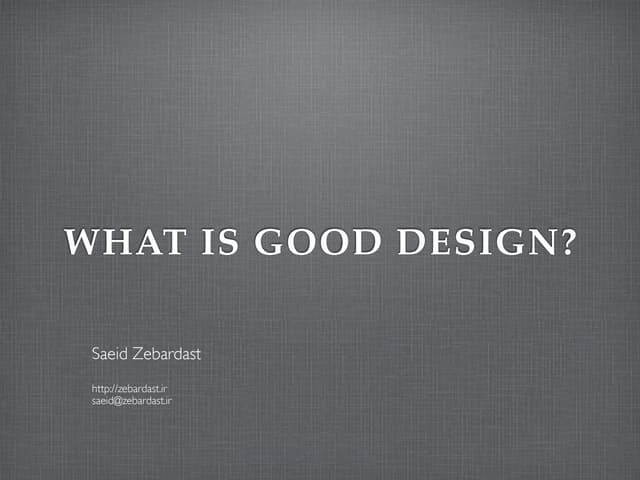 WHAT IS GOOD DESIGN?

Saeid Zebardast

http://zebardast.ir
saeid@zebardast.ir